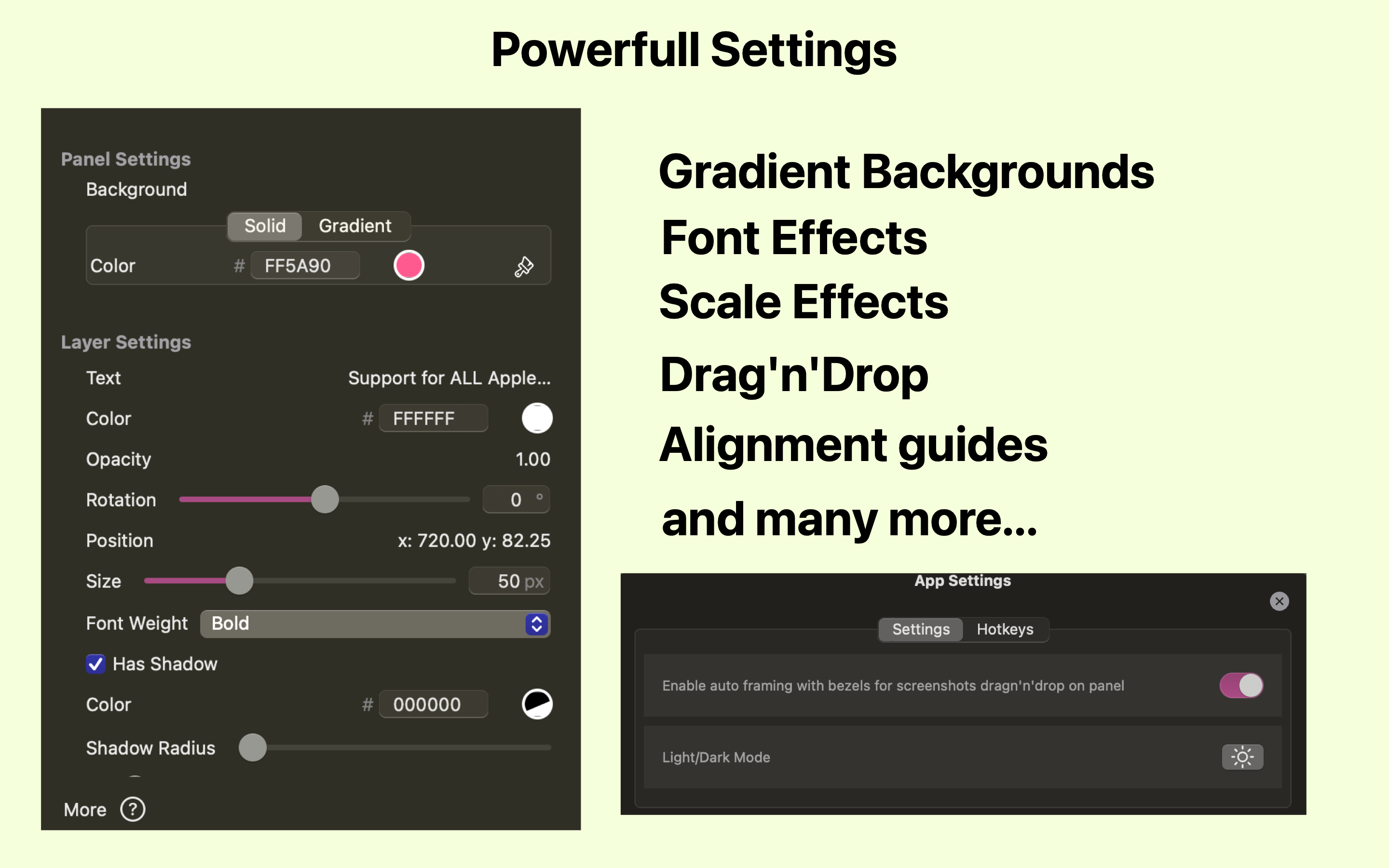 Powerfull Settings

Panel Settings

Background

Solid Gradient

Color # FF5A90

Layer Settings

Text Support for ALL Apple...

Color # FFFFFF

Opacity 1.00

Rotation 0 °

Position x: 720.00 y: 82.25

Size 50 px

Font Weight Bold

Has Shadow

Color # 000000

Shadow Radius

More ?

Gradient Backgrounds

Font Effects

Scale Effects

Drag'n'Drop

Alignment guides

and many more...

App Settings

Settings Hotkeys

Enable auto framing with bezels for screenshots dragn'n'drop on panel

Light/Dark Mode